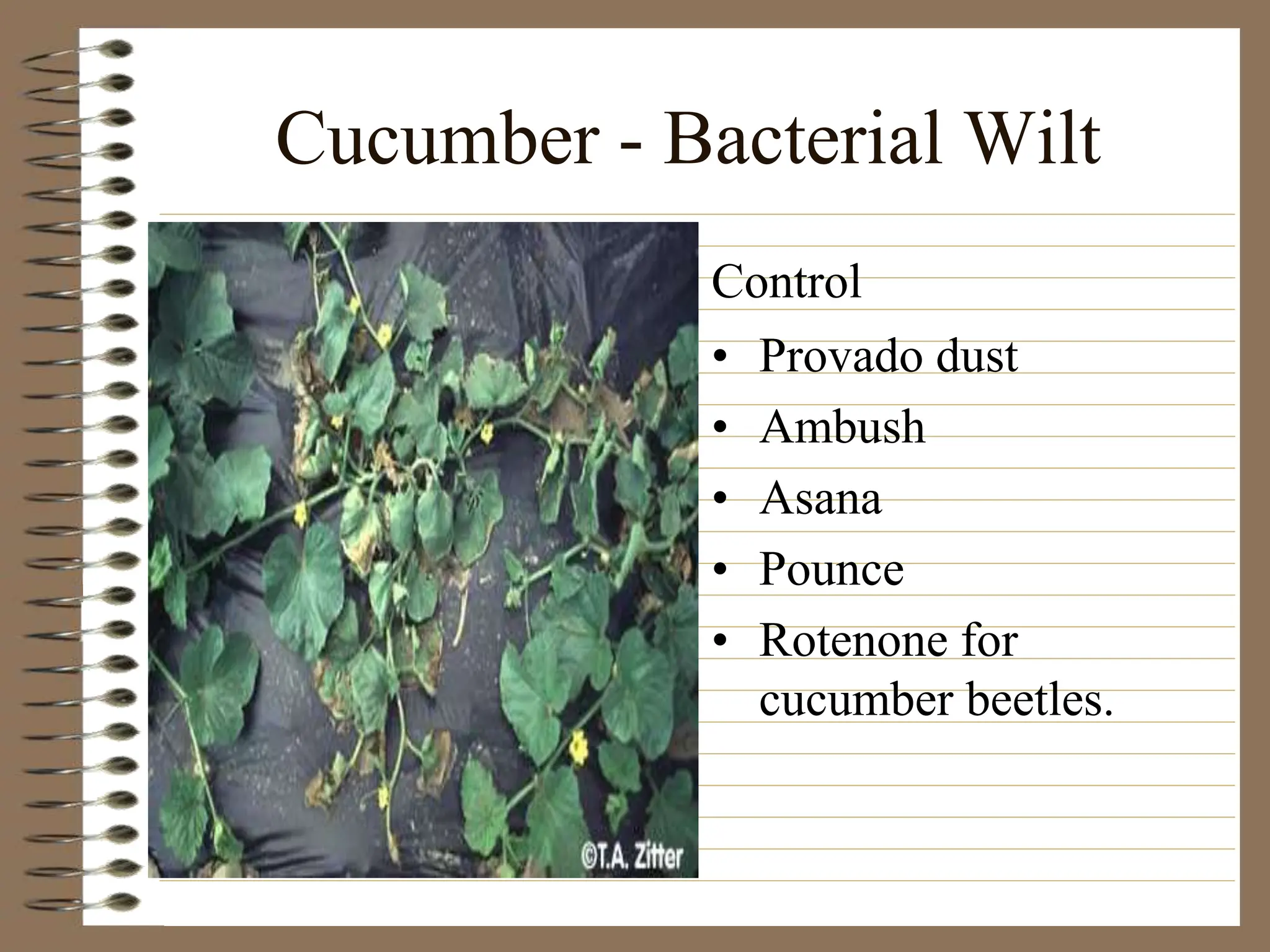 Cucumber - Bacterial Wilt

©T.A. Zitter

Control
• Provado dust
• Ambush
• Asana
• Pounce
• Rotenone for cucumber beetles.